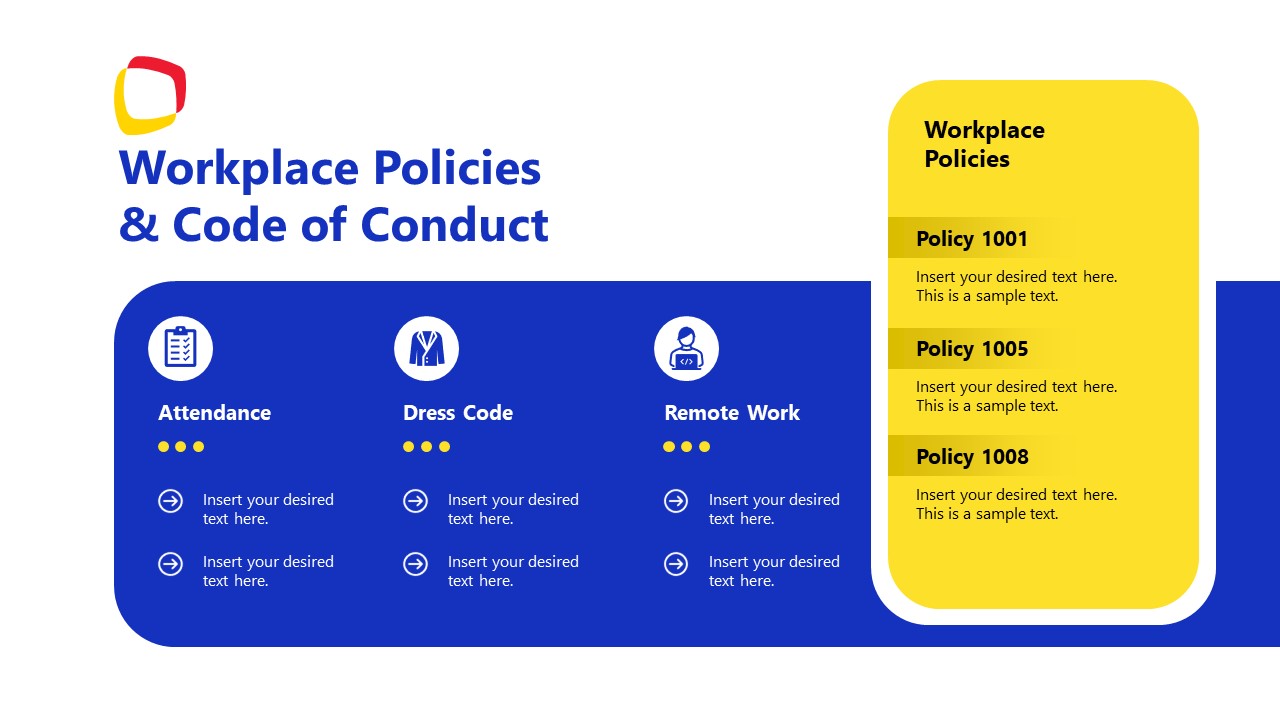 Workplace Policies & Code of Conduct

Attendance

Insert your desired text here.

Insert your desired text here.

Dress Code

Insert your desired text here.

Insert your desired text here.

Remote Work

Insert your desired text here.

Insert your desired text here.

Workplace Policies

Policy 1001

Insert your desired text here. This is a sample text.

Policy 1005

Insert your desired text here. This is a sample text.

Policy 1008

Insert your desired text here. This is a sample text.